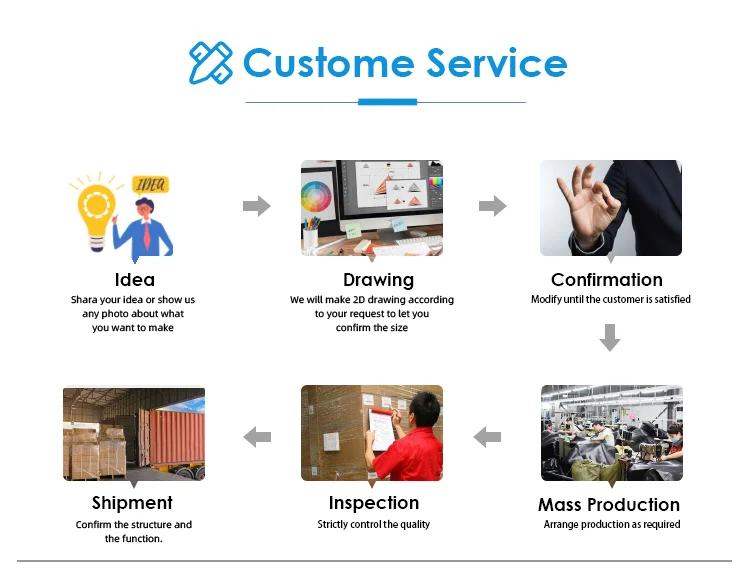 Custome Service

IDEA

Idea
Shara your idea or show us any photo about what you want to make

Drawing
We will make 2D drawing according to your request to let you confirm the size

Confirmation
Modify until the customer is satisfied

Mass Production
Arrange production as required

Inspection
Strictly control the quality

Shipment
Confirm the structure and the function.